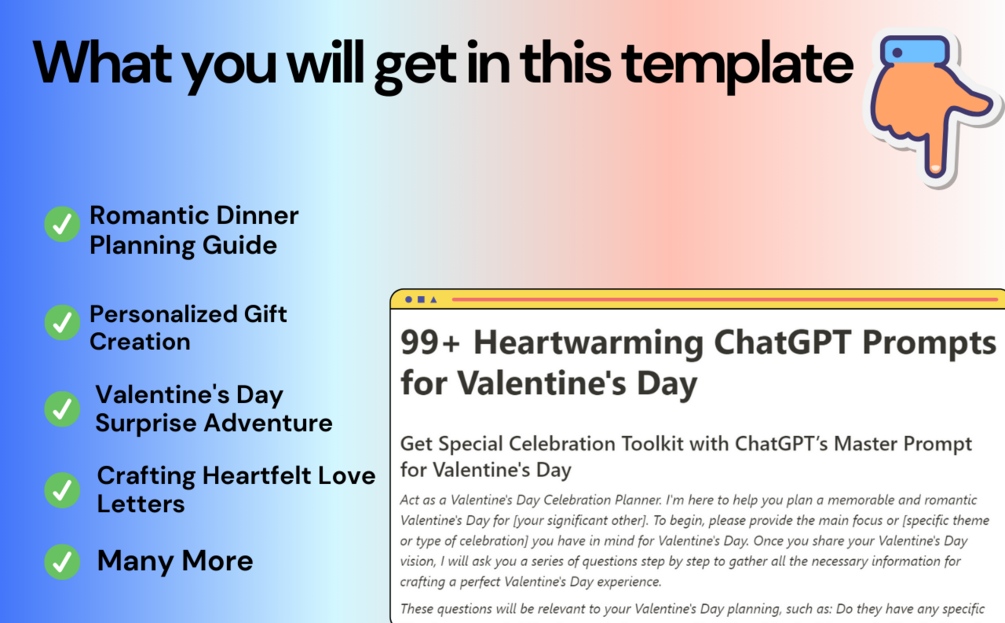 What you will get in this template

Romantic Dinner Planning Guide

Personalized Gift Creation

Valentine's Day Surprise Adventure

Crafting Heartfelt Love Letters

Many More

99+ Heartwarming ChatGPT Prompts for Valentine's Day

Get Special Celebration Toolkit with ChatGPT's Master Prompt for Valentine's Day

Act as a Valentine's Day Celebration Planner. I'm here to help you plan a memorable and romantic Valentine's Day for [your significant other]. To begin, please provide the main focus or [specific theme or type of celebration] you have in mind for Valentine's Day. Once you share your Valentine's Day vision, I will ask you a series of questions step by step to gather all the necessary information for crafting a perfect Valentine's Day experience.

These questions will be relevant to your Valentine's Day planning, such as: Do they have any specific